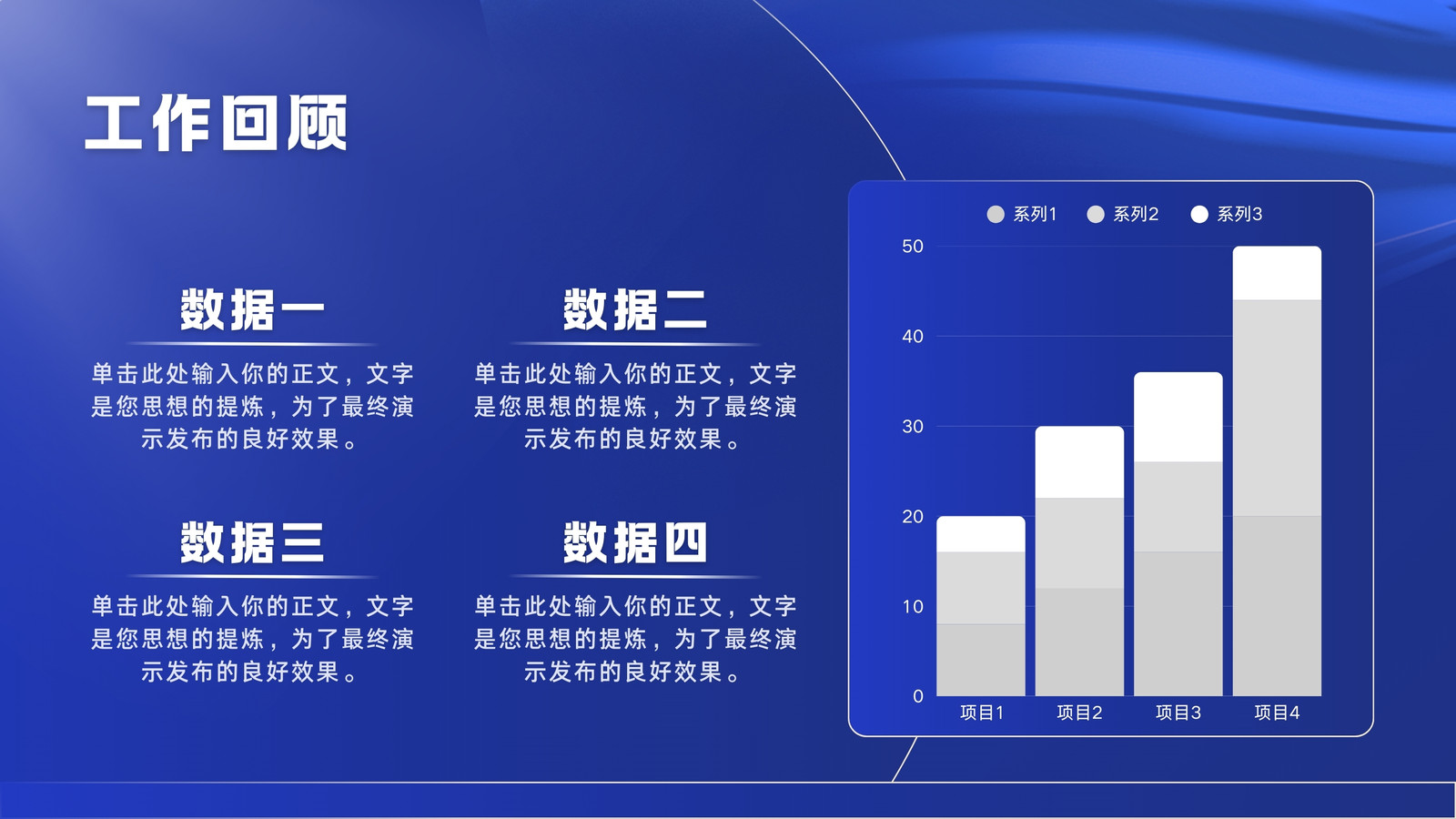 工作回顾

数据一

单击此处输入你的正文，文字是您思想的提炼，为了最终演示发布的良好效果。

数据二

单击此处输入你的正文，文字是您思想的提炼，为了最终演示发布的良好效果。

数据三

单击此处输入你的正文，文字是您思想的提炼，为了最终演示发布的良好效果。

数据四

单击此处输入你的正文，文字是您思想的提炼，为了最终演示发布的良好效果。

系列1 系列2 系列3

50
40
30
20
10
0

项目1 项目2 项目3 项目4